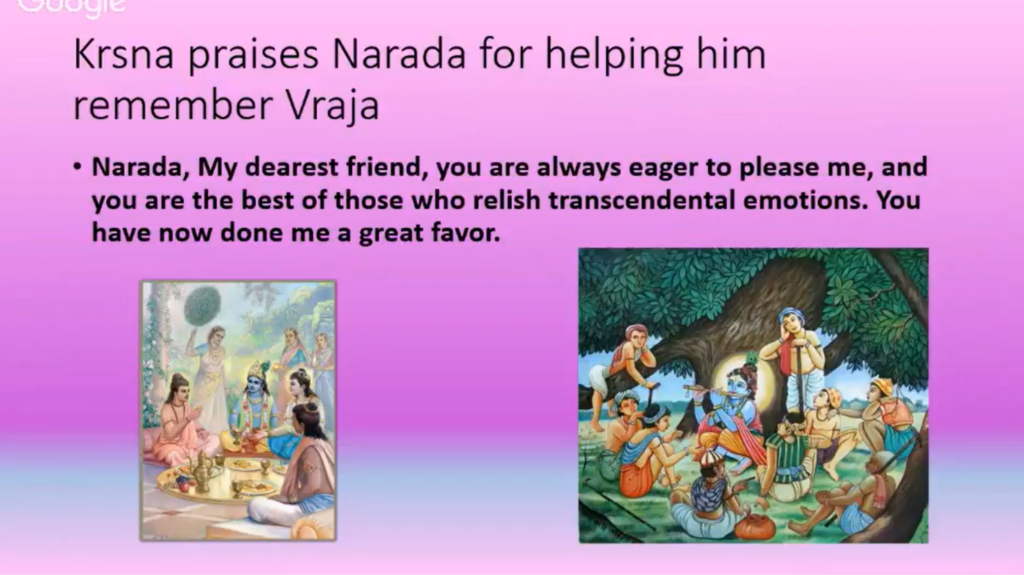 Google

Krsna praises Narada for helping him remember Vraja

• Narada, My dearest friend, you are always eager to please me, and you are the best of those who relish transcendental emotions. You have now done me a great favor.